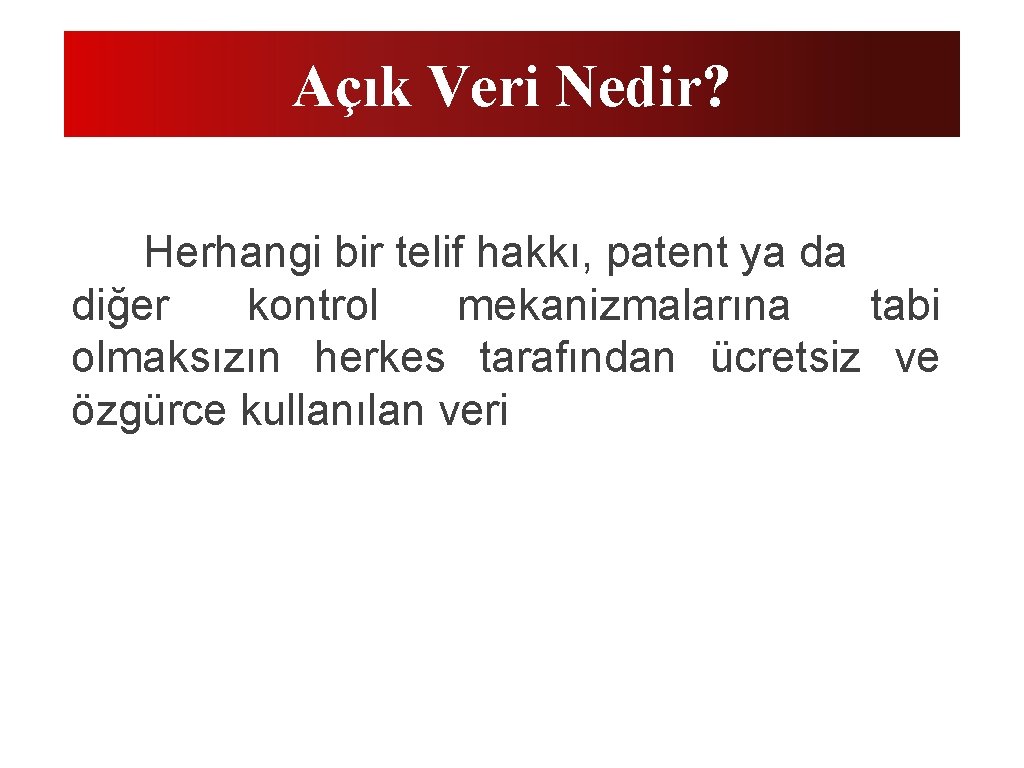 Açık Veri Nedir?

Herhangi bir telif hakkı, patent ya da diğer kontrol mekanizmalarına tabi olmaksızın herkes tarafından ücretsiz ve özgürce kullanılan veri